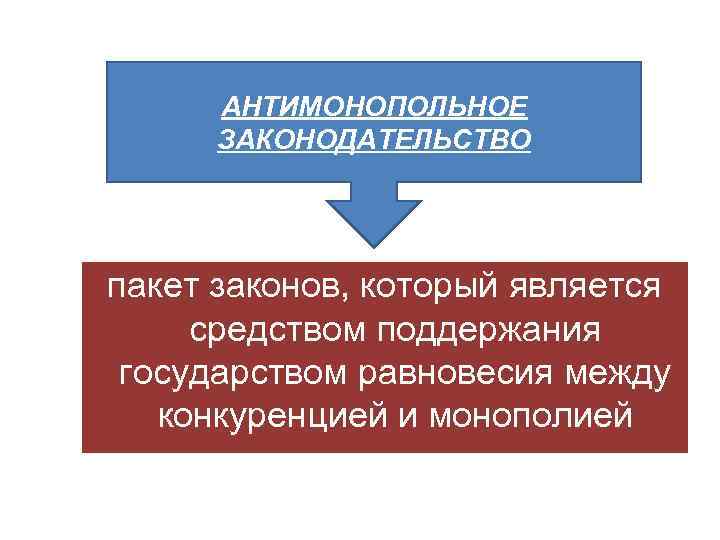 АНТИМОНОПОЛЬНОЕ ЗАКОНОДАТЕЛЬСТВО

пакет законов, который является средством поддержания государством равновесия между конкуренцией и монополией